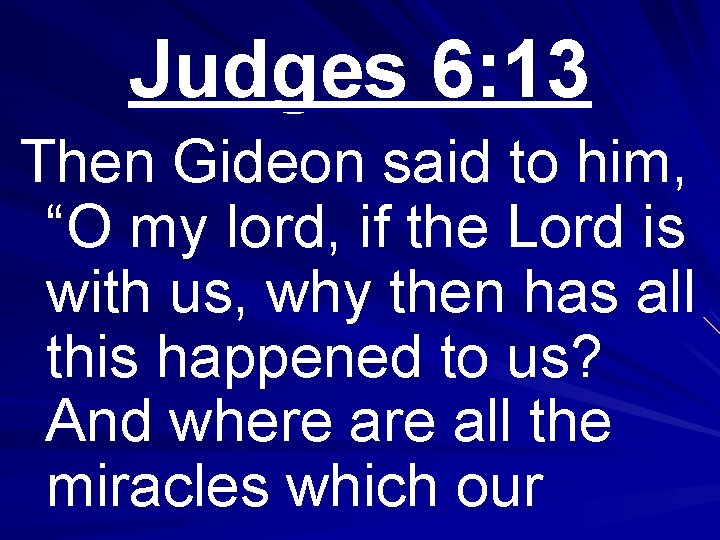 Judges 6:13

Then Gideon said to him, “O my lord, if the Lord is with us, why then has all this happened to us? And where are all the miracles which our